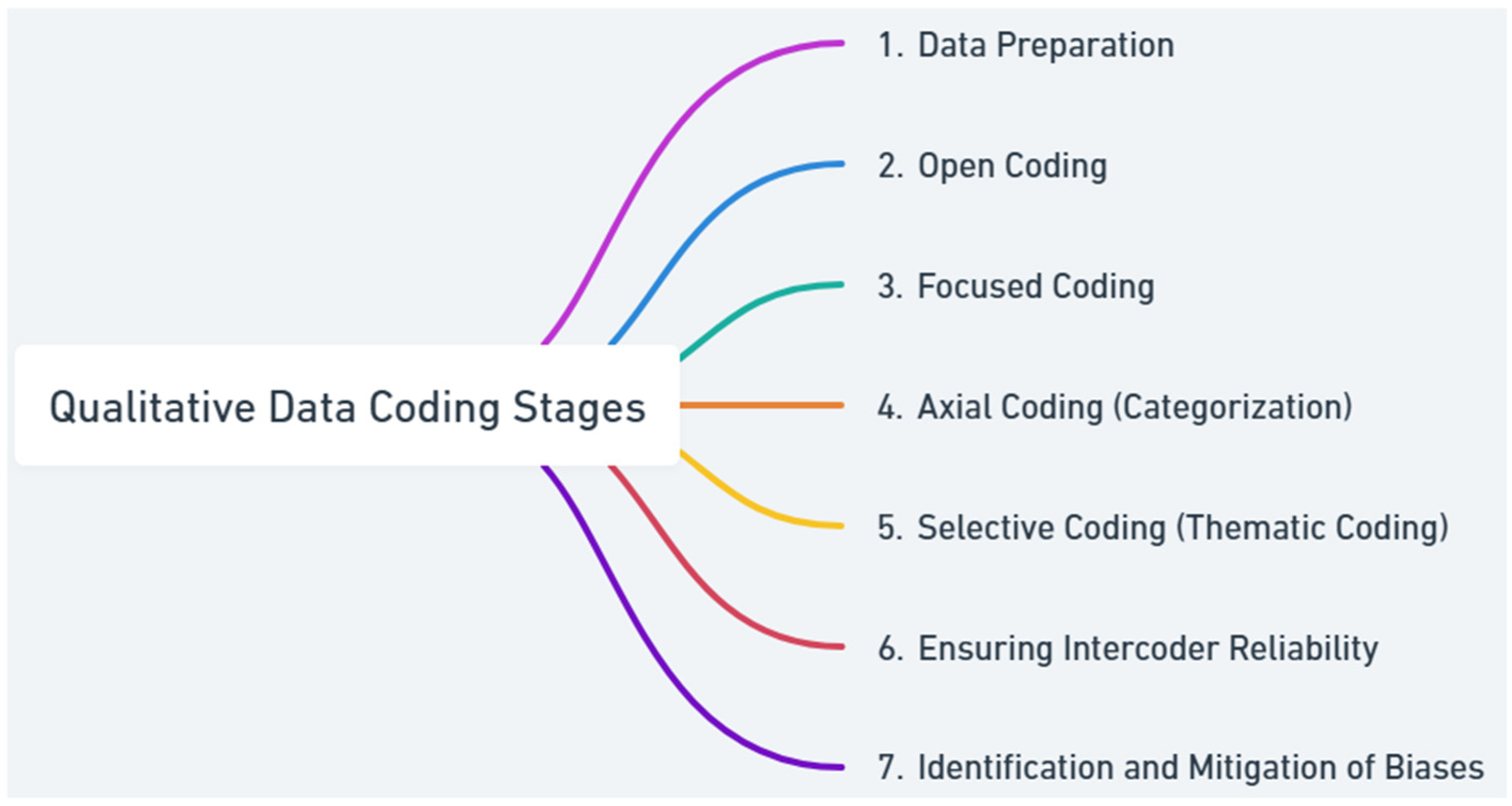 Qualitative Data Coding Stages

1. Data Preparation

2. Open Coding

3. Focused Coding

4. Axial Coding (Categorization)

5. Selective Coding (Thematic Coding)

6. Ensuring Intercoder Reliability

7. Identification and Mitigation of Biases